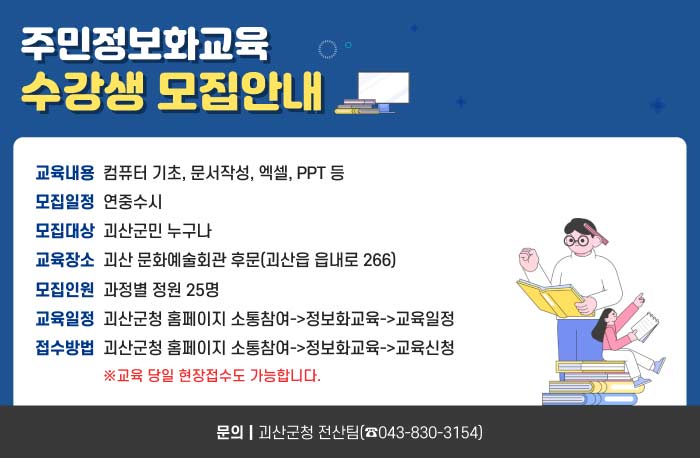 주민정보화교육
수강생 모집안내

교육내용 컴퓨터 기초, 문서작성, 엑셀, PPT 등
모집일정 연중수시
모집대상 괴산군민 누구나
교육장소 괴산 문화예술회관 후문(괴산읍 읍내로 266)
모집인원 과정별 정원 25명
교육일정 괴산군청 홈페이지 소통참여->정보화교육->교육일정
접수방법 괴산군청 홈페이지 소통참여->정보화교육->교육신청
※교육 당일 현장접수도 가능합니다.

문의 | 괴산군청 전산팀(☎043-830-3154)